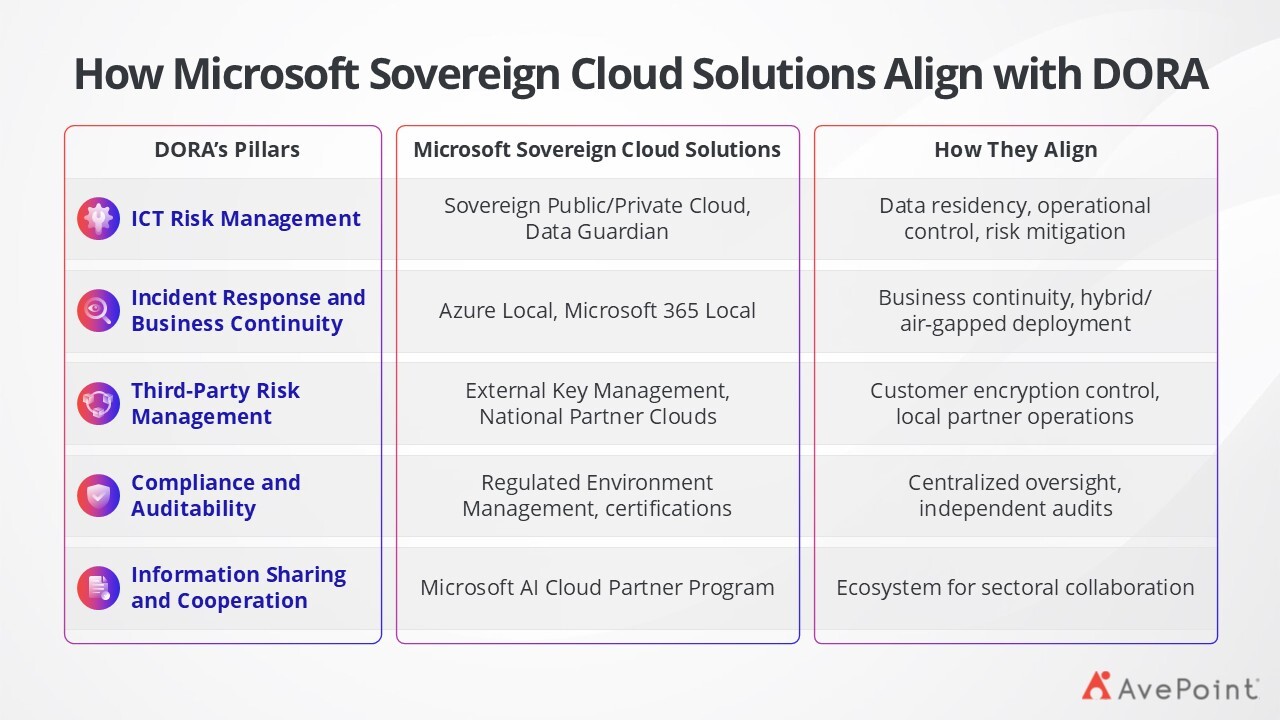 How Microsoft Sovereign Cloud Solutions Align with DORA

| DORA's Pillars | Microsoft Sovereign Cloud Solutions | How They Align |
|---|---|---|
| ICT Risk Management | Sovereign Public/Private Cloud, Data Guardian | Data residency, operational control, risk mitigation |
| Incident Response and Business Continuity | Azure Local, Microsoft 365 Local | Business continuity, hybrid/ air-gapped deployment |
| Third-Party Risk Management | External Key Management, National Partner Clouds | Customer encryption control, local partner operations |
| Compliance and Auditability | Regulated Environment Management, certifications | Centralized oversight, independent audits |
| Information Sharing and Cooperation | Microsoft AI Cloud Partner Program | Ecosystem for sectoral collaboration |

AvePoint